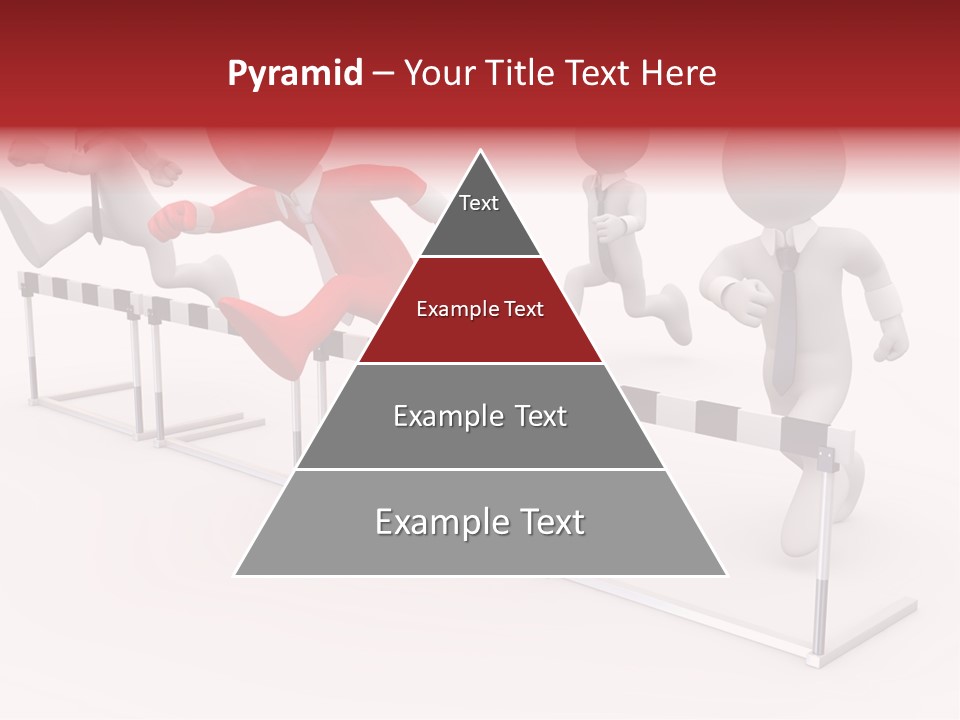 Pyramid – Your Title Text Here

Text

Example Text

Example Text

Example Text